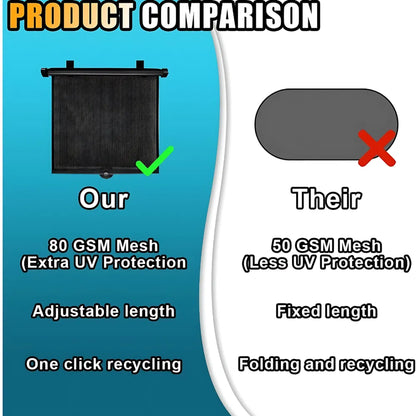 PRODUCT COMPARISON

Our

80 GSM Mesh (Extra UV Protection

Adjustable length

One click recycling

Their

50 GSM Mesh (Less UV Protection)

Fixed length

Folding and recycling